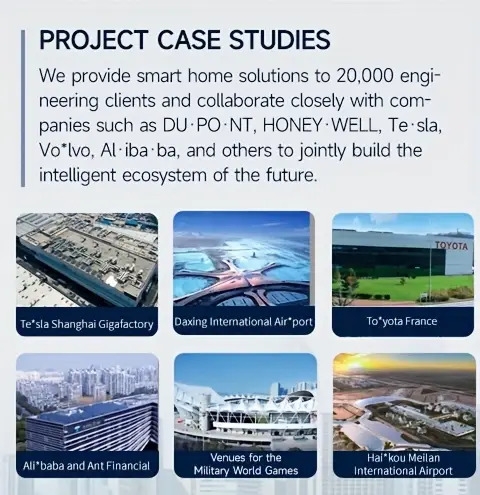 PROJECT CASE STUDIES

We provide smart home solutions to 20,000 engineering clients and collaborate closely with companies such as DU·PO·NT, HONEY·WELL, Te·sla, Vo*lvo, Al·iba·ba, and others to jointly build the intelligent ecosystem of the future.

TOYOTA

Te*sla Shanghai Gigafactory

Daxing International Air*port

To*yota France

Ali*baba and Ant Financial

Venues for the Military World Games

Hai*kou Meilan International Airport